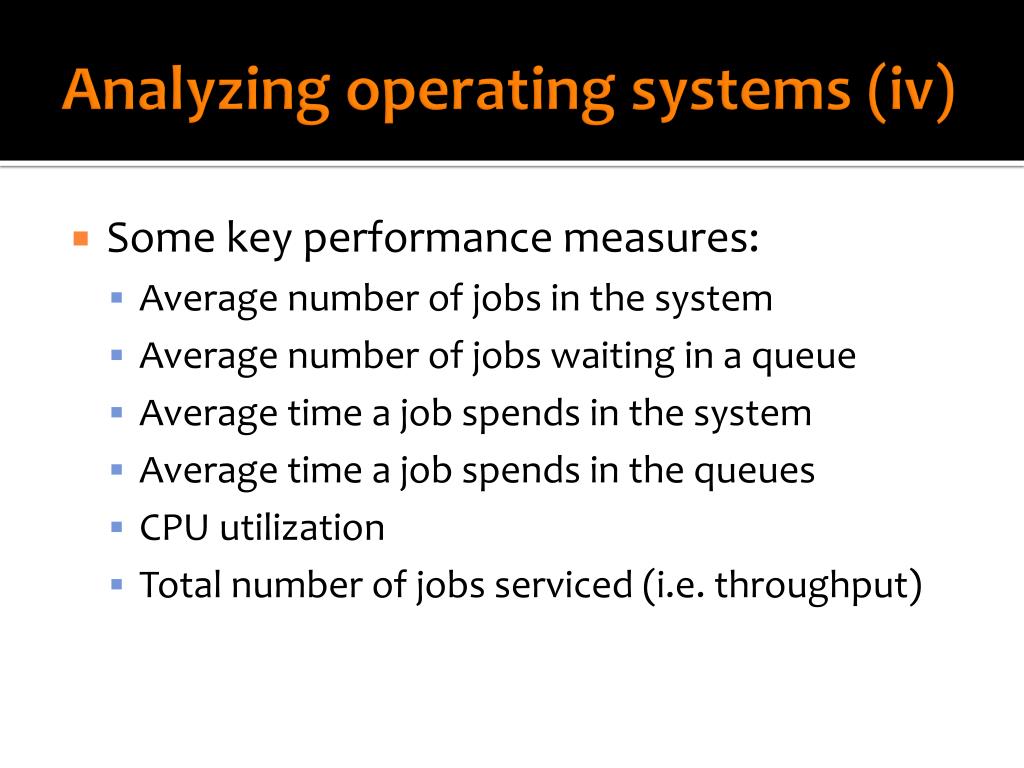 Analyzing operating systems (iv)

- Some key performance measures:
  - Average number of jobs in the system
  - Average number of jobs waiting in a queue
  - Average time a job spends in the system
  - Average time a job spends in the queues
  - CPU utilization
  - Total number of jobs serviced (i.e. throughput)